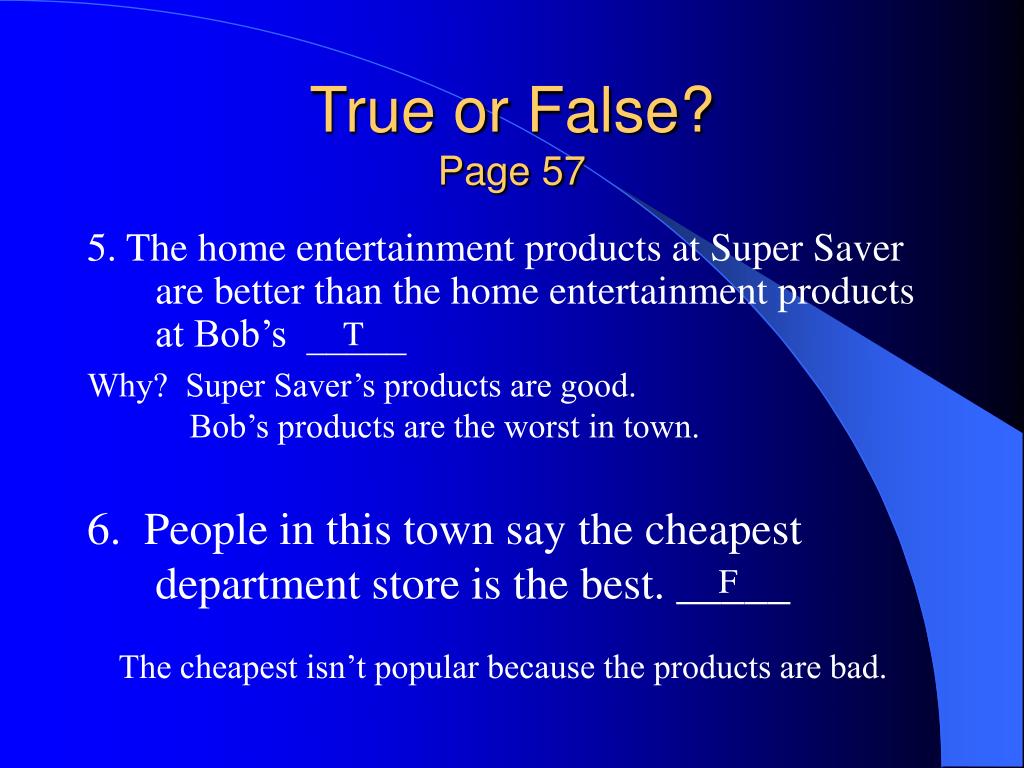 True or False?
Page 57

5. The home entertainment products at Super Saver are better than the home entertainment products at Bob's __T__

Why? Super Saver's products are good.
Bob's products are the worst in town.

6. People in this town say the cheapest department store is the best. __F__

The cheapest isn't popular because the products are bad.